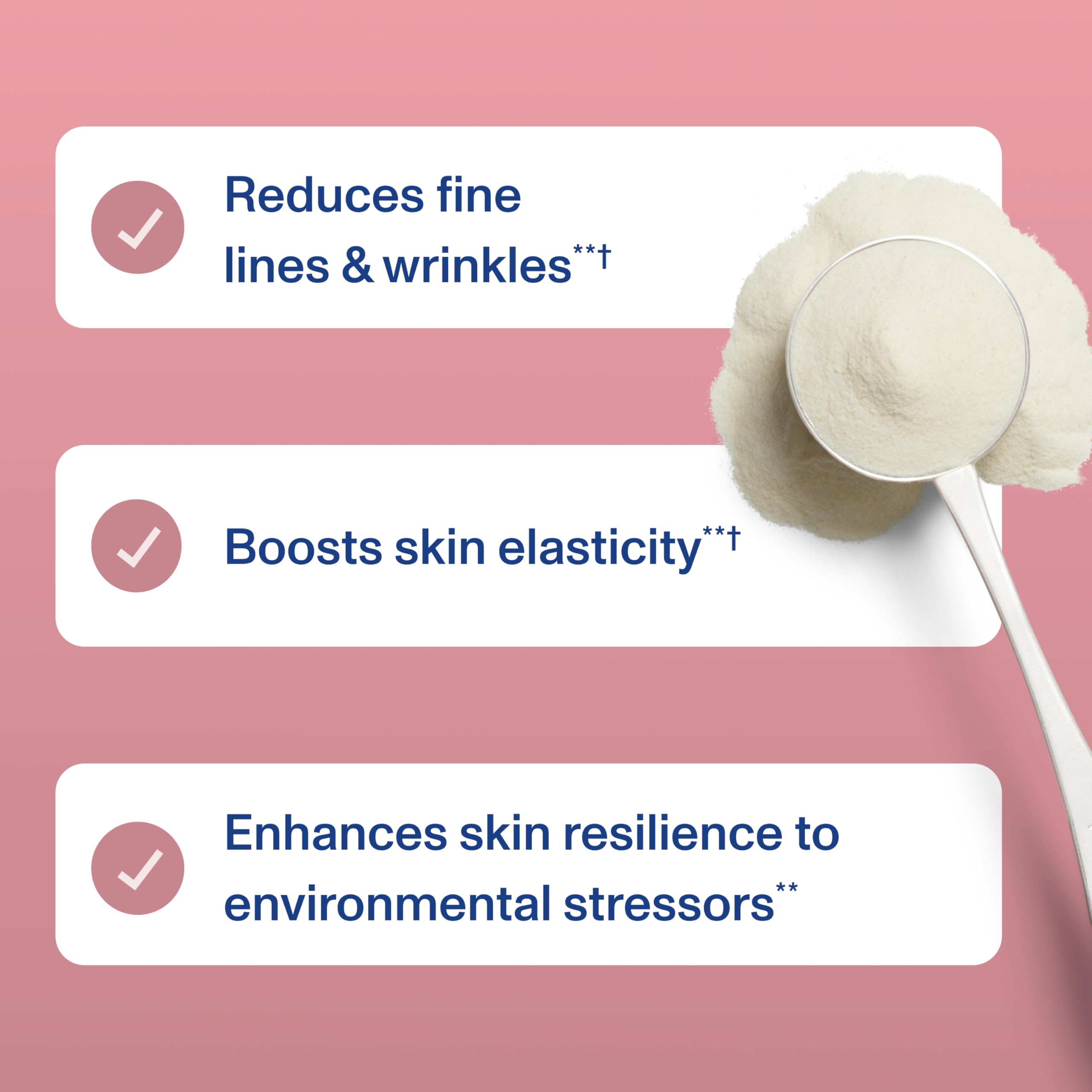 Reduces fine lines & wrinkles**†

Boosts skin elasticity**†

Enhances skin resilience to environmental stressors**